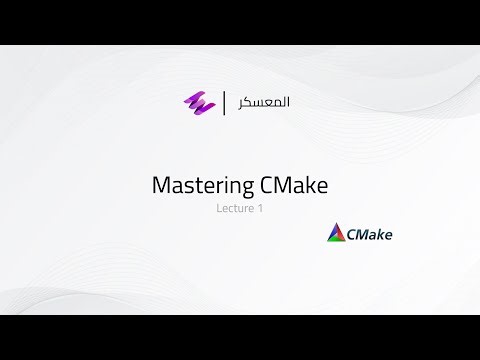 المعسكر

Mastering CMake

Lecture 1

CMake